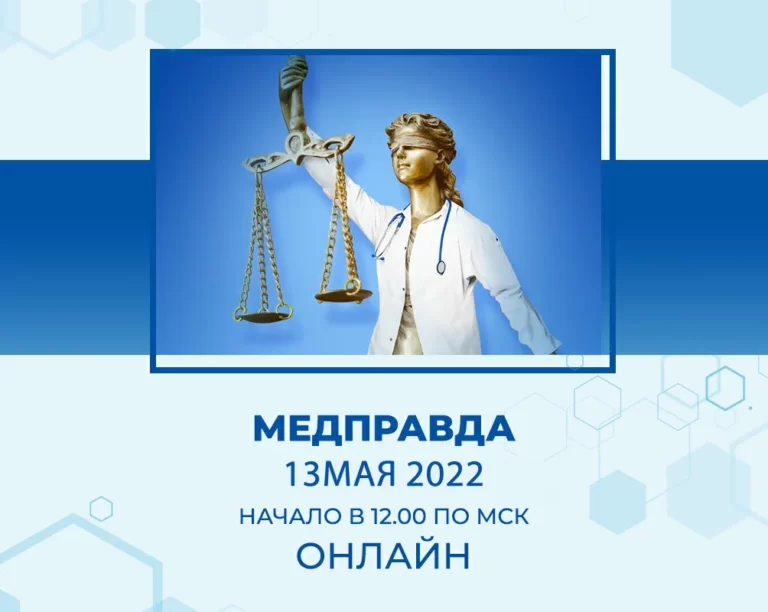 МЕДПРАВДА
13МАЯ 2022
НАЧАЛО В 12.00 ПО МСК
ОНЛАЙН